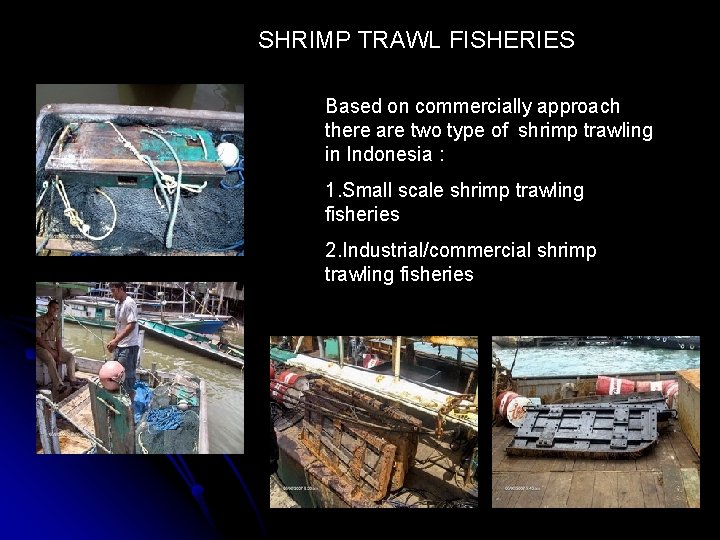 SHRIMP TRAWL FISHERIES

Based on commercially approach there are two type of shrimp trawling in Indonesia :

1.Small scale shrimp trawling fisheries

2.Industrial/commercial shrimp trawling fisheries